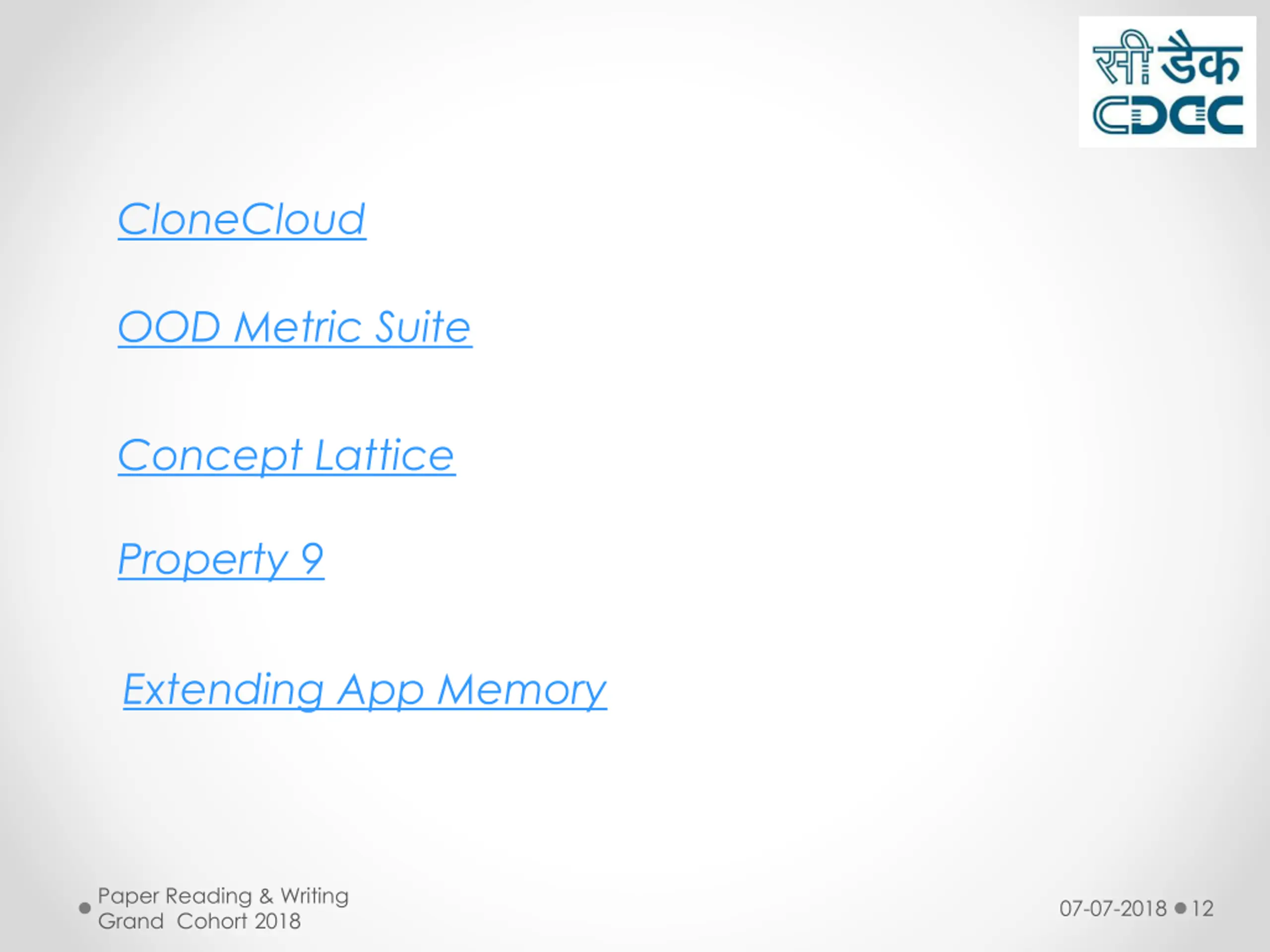 सी डैक
CDAC

CloneCloud

OOD Metric Suite

Concept Lattice

Property 9

Extending App Memory

Paper Reading & Writing Grand Cohort 2018

07-07-2018 12